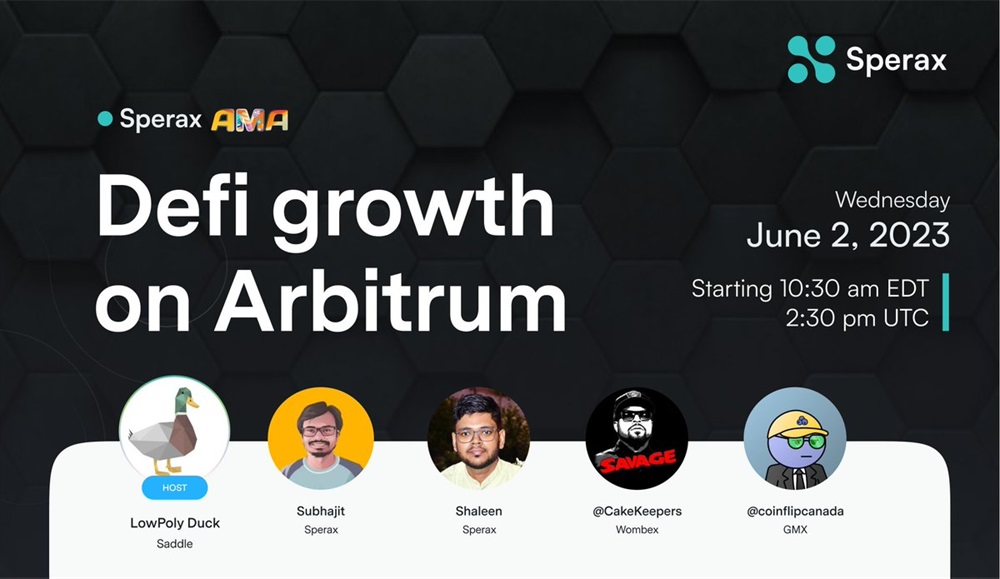 Sperax

Sperax AMA

Defi growth on Arbitrum

Wednesday
June 2, 2023

Starting 10:30 am EDT
2:30 pm UTC

HOST
LowPoly Duck
Saddle

Subhajit
Sperax

Shaleen
Sperax

SAVAGE
@CakeKeepers
Wombex

@coinflipcanada
GMX